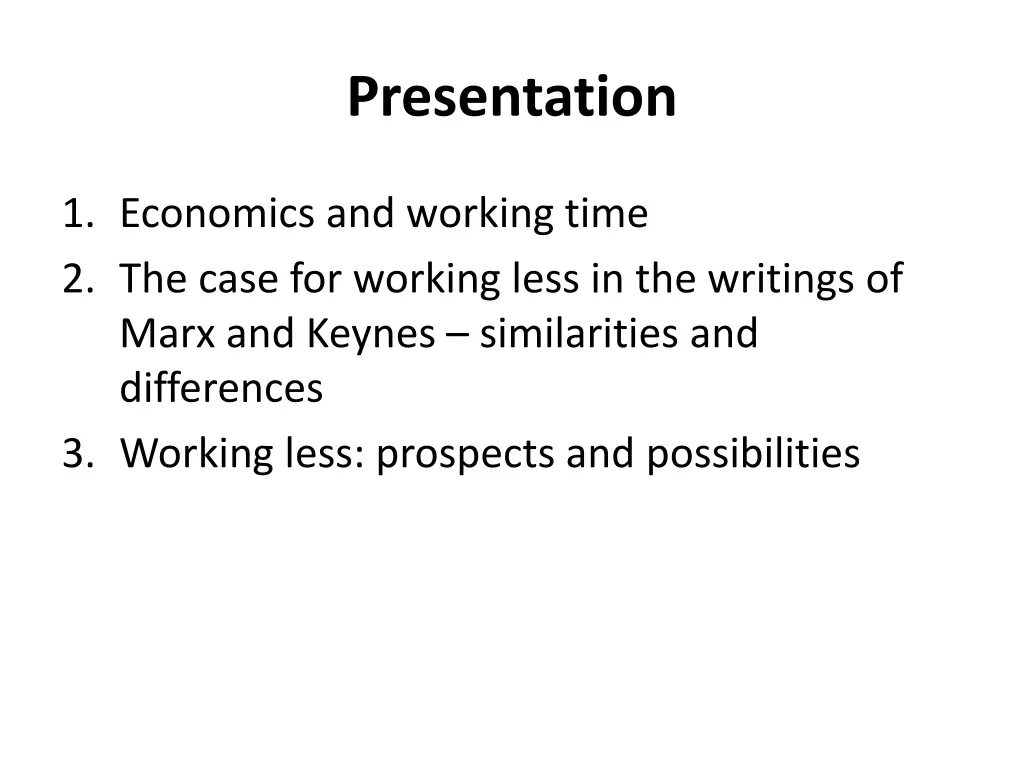 Presentation

1. Economics and working time
2. The case for working less in the writings of Marx and Keynes – similarities and differences
3. Working less: prospects and possibilities